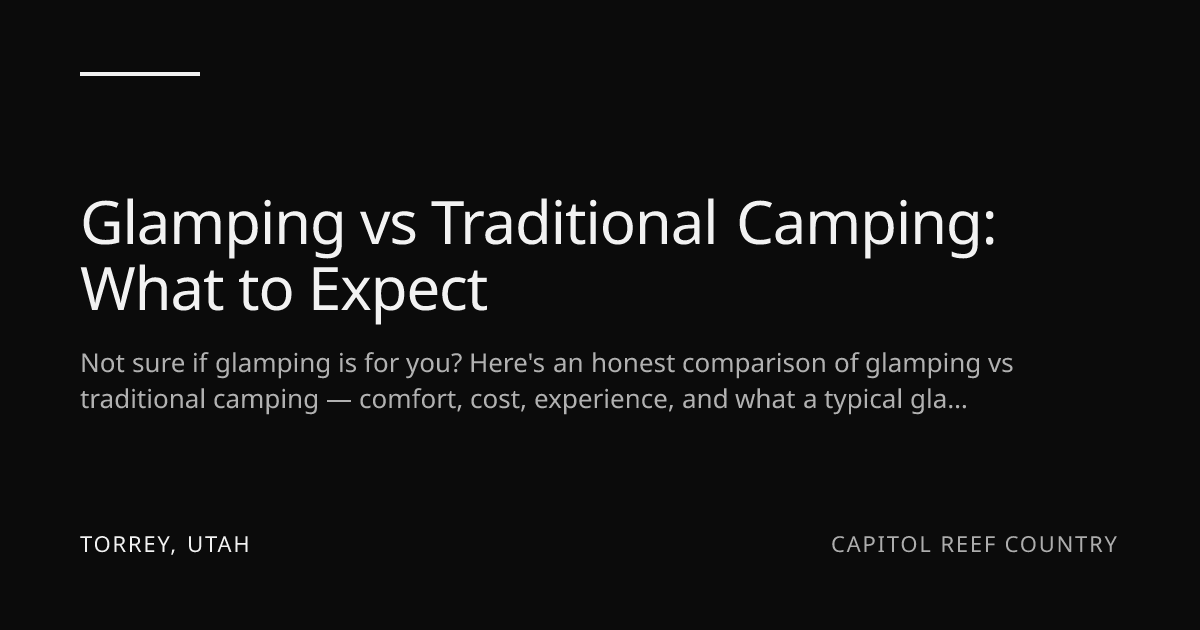 Glamping vs Traditional Camping: What to Expect

Not sure if glamping is for you? Here's an honest comparison of glamping vs traditional camping — comfort, cost, experience, and what a typical gla...

TORREY, UTAH

CAPITOL REEF COUNTRY